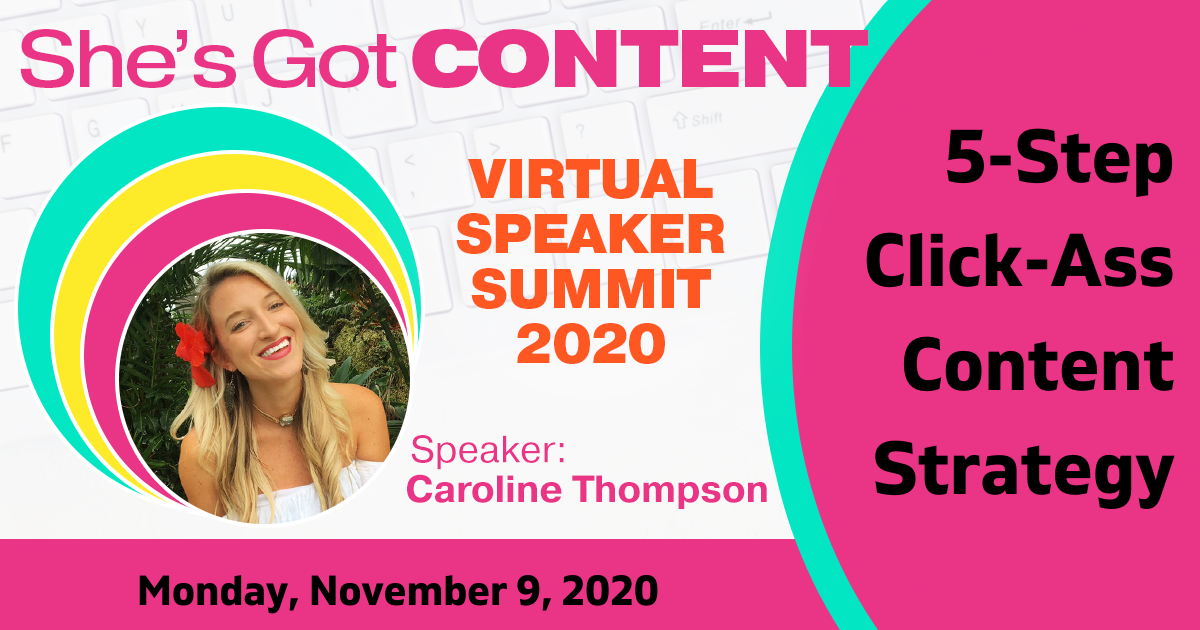 She's Got CONTENT

VIRTUAL SPEAKER SUMMIT 2020

Speaker:
Caroline Thompson

5-Step Click-Ass Content Strategy

Monday, November 9, 2020